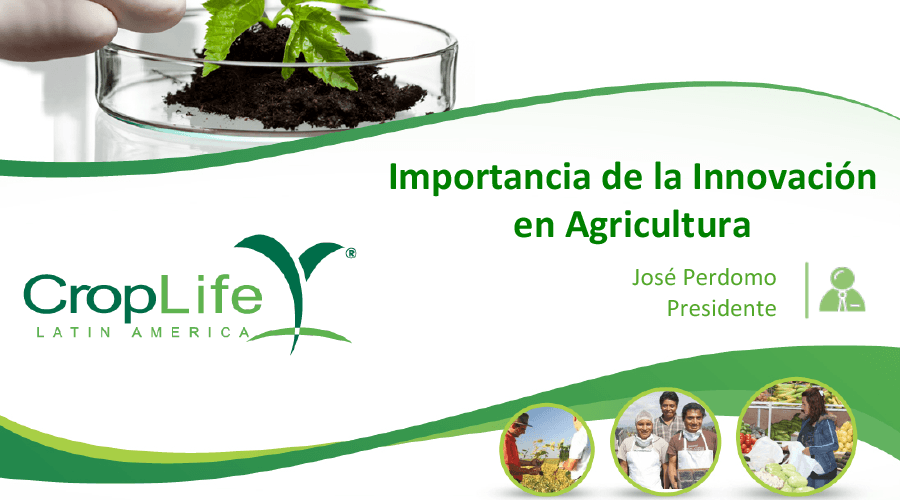 Importancia de la Innovación en Agricultura

CropLife®
LATIN AMERICA

José Perdomo
Presidente